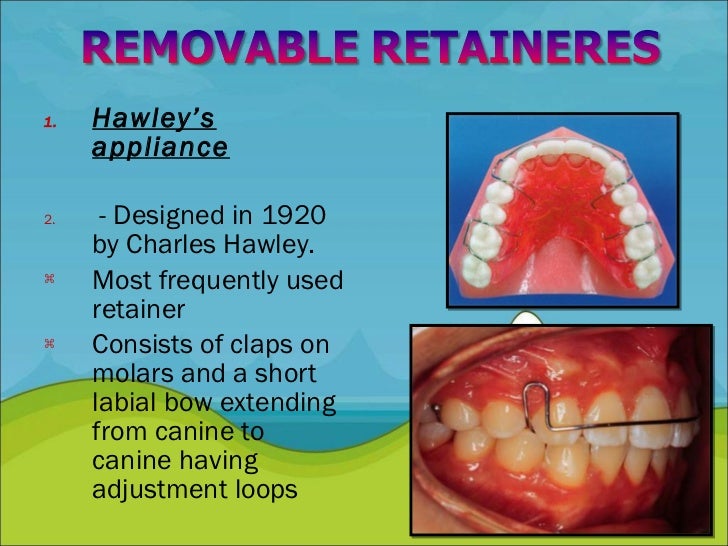 REMOVABLE RETAINERES

1. Hawley's appliance

2. - Designed in 1920 by Charles Hawley.

⌘ Most frequently used retainer

⌘ Consists of claps on molars and a short labial bow extending from canine to canine having adjustment loops